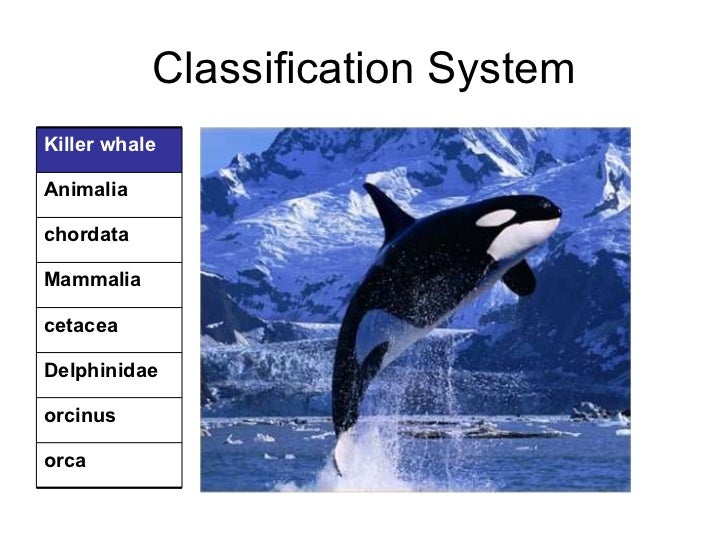 Classification System

| Killer whale |
|---|
| Animalia |
| chordata |
| Mammalia |
| cetacea |
| Delphinidae |
| orcinus |
| orca |